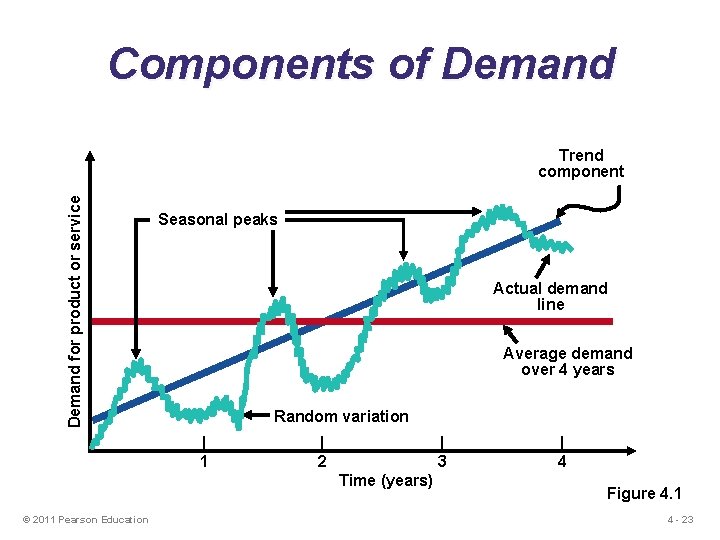 Components of Demand

Demand for product or service

Trend component

Seasonal peaks

Actual demand line

Average demand over 4 years

Random variation

1
2
3
4

Time (years)

Figure 4.1

© 2011 Pearson Education

4 - 23